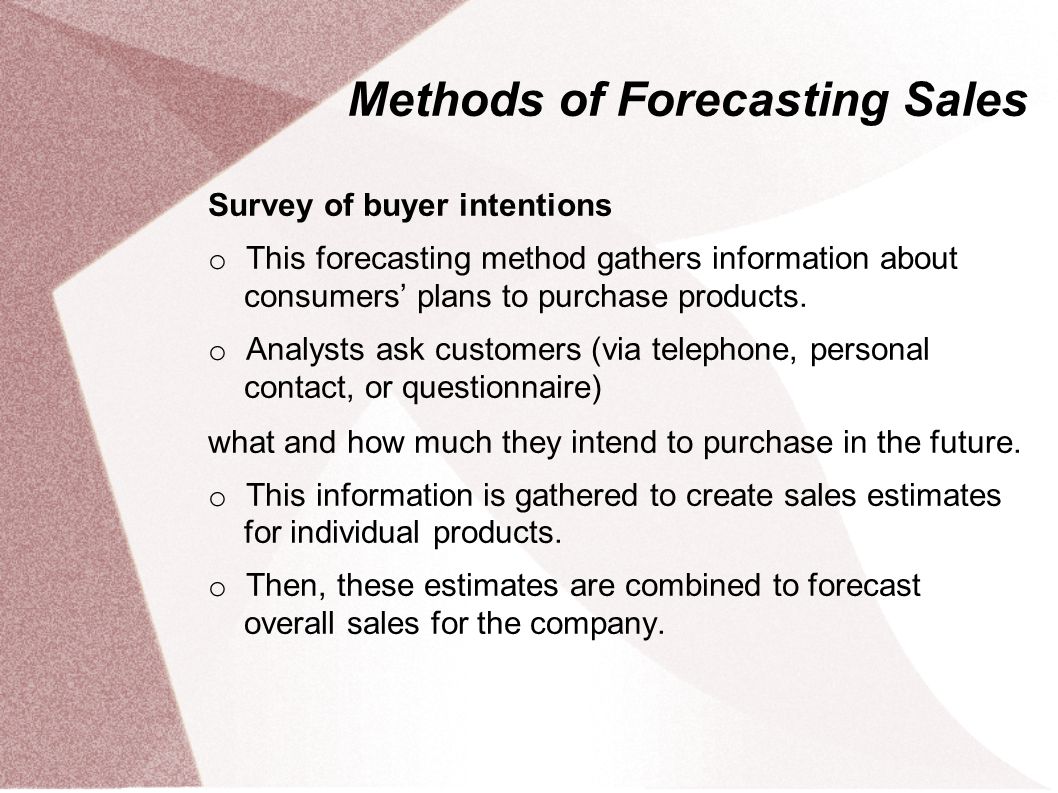 Methods of Forecasting Sales

Survey of buyer intentions

o This forecasting method gathers information about consumers’ plans to purchase products.

o Analysts ask customers (via telephone, personal contact, or questionnaire)

what and how much they intend to purchase in the future.

o This information is gathered to create sales estimates for individual products.

o Then, these estimates are combined to forecast overall sales for the company.